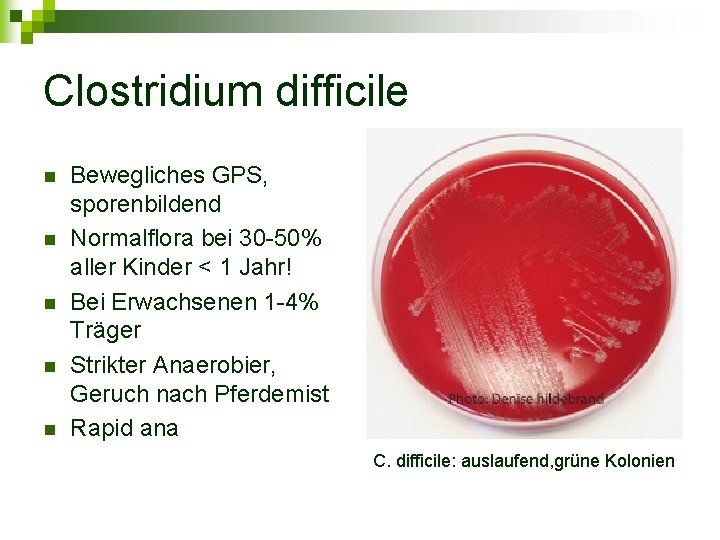 Clostridium difficile

- Bewegliches GPS, sporenbildend
- Normalflora bei 30-50% aller Kinder < 1 Jahr!
- Bei Erwachsenen 1-4% Träger
- Strikter Anaerobier, Geruch nach Pferdemist
- Rapid ana

Photo: Denise hildebrand

C. difficile: auslaufend,grüne Kolonien